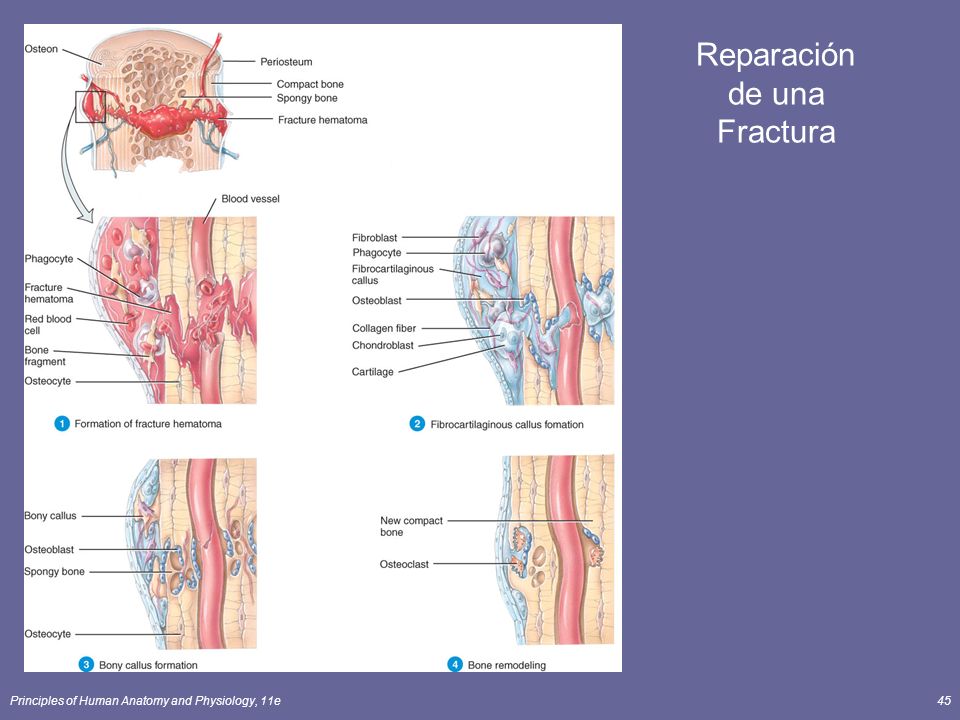 Reparación de una Fractura

Osteon
Periosteum
Compact bone
Spongy bone
Fracture hematoma

Blood vessel
Phagocyte
Fracture hematoma
Red blood cell
Bone fragment
Osteocyte

1 Formation of fracture hematoma

Fibroblast
Phagocyte
Fibrocartilaginous callus
Osteoblast
Collagen fiber
Chondroblast
Cartilage

2 Fibrocartilaginous callus fomation

Bony callus
Osteoblast
Spongy bone
Osteocyte

3 Bony callus formation

New compact bone
Osteoclast

4 Bone remodeling

Principles of Human Anatomy and Physiology, 11e
45